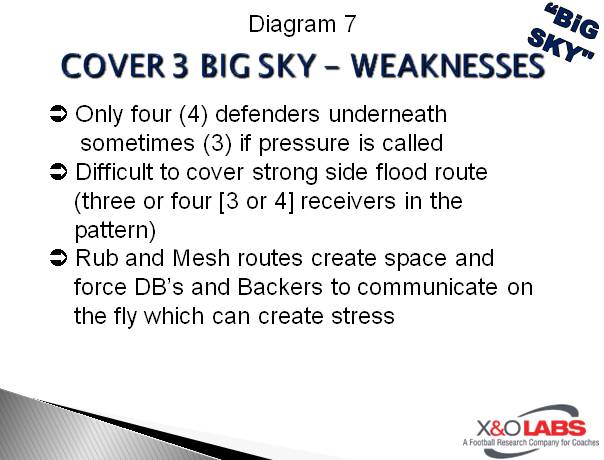 Diagram 7

"BiG SKY"

COVER 3 BIG SKY – WEAKNESSES

➲ Only four (4) defenders underneath sometimes (3) if pressure is called

➲ Difficult to cover strong side flood route (three or four [3 or 4] receivers in the pattern)

➲ Rub and Mesh routes create space and force DB's and Backers to communicate on the fly which can create stress

X&O LABS
A Football Research Company for Coaches